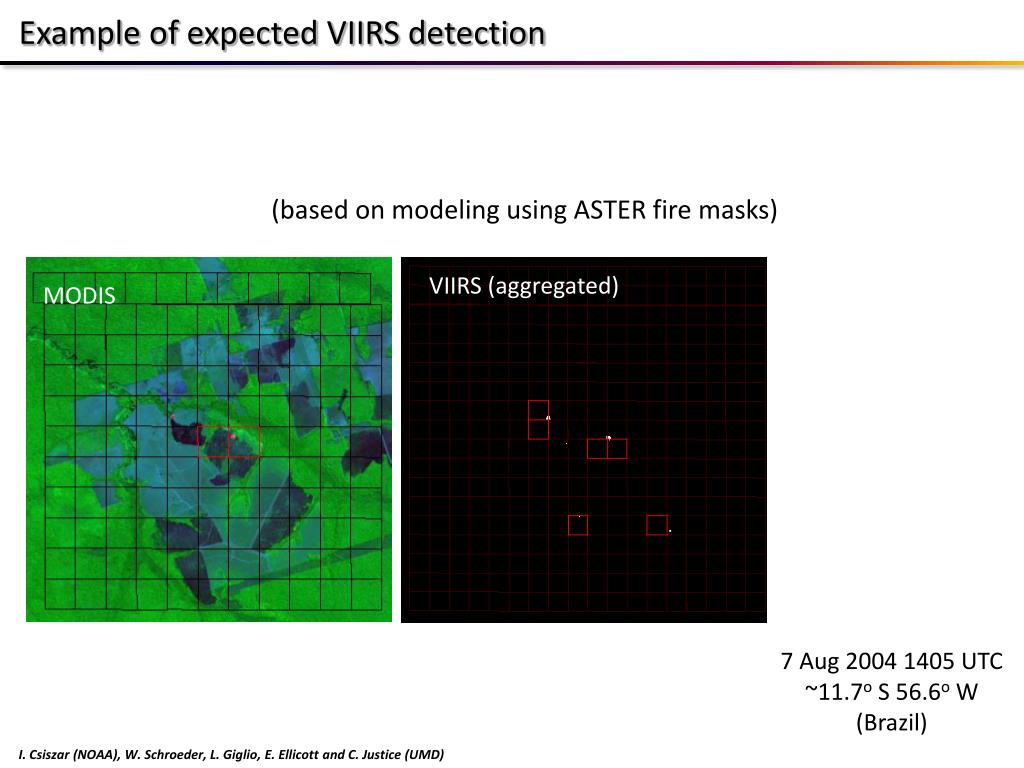 Example of expected VIIRS detection

(based on modeling using ASTER fire masks)

MODIS

VIIRS (aggregated)

7 Aug 2004 1405 UTC
~11.7$^o$ S 56.6$^o$ W
(Brazil)

I. Csiszar (NOAA), W. Schroeder, L. Giglio, E. Ellicott and C. Justice (UMD)